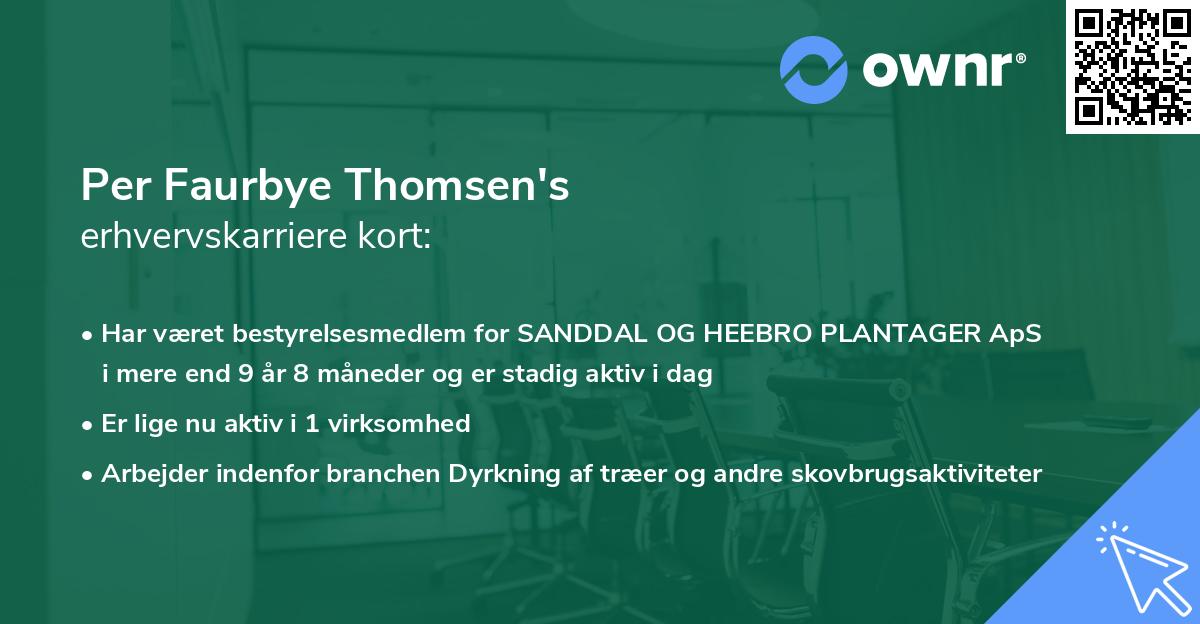 ownr®

Per Faurbye Thomsen's
erhvervskarriere kort:

• Har været bestyrelsesmedlem for SANDDAL OG HEEBRO PLANTAGER ApS i mere end 9 år 8 måneder og er stadig aktiv i dag
• Er lige nu aktiv i 1 virksomhed
• Arbejder indenfor branchen Dyrkning af træer og andre skovbrugsaktiviteter